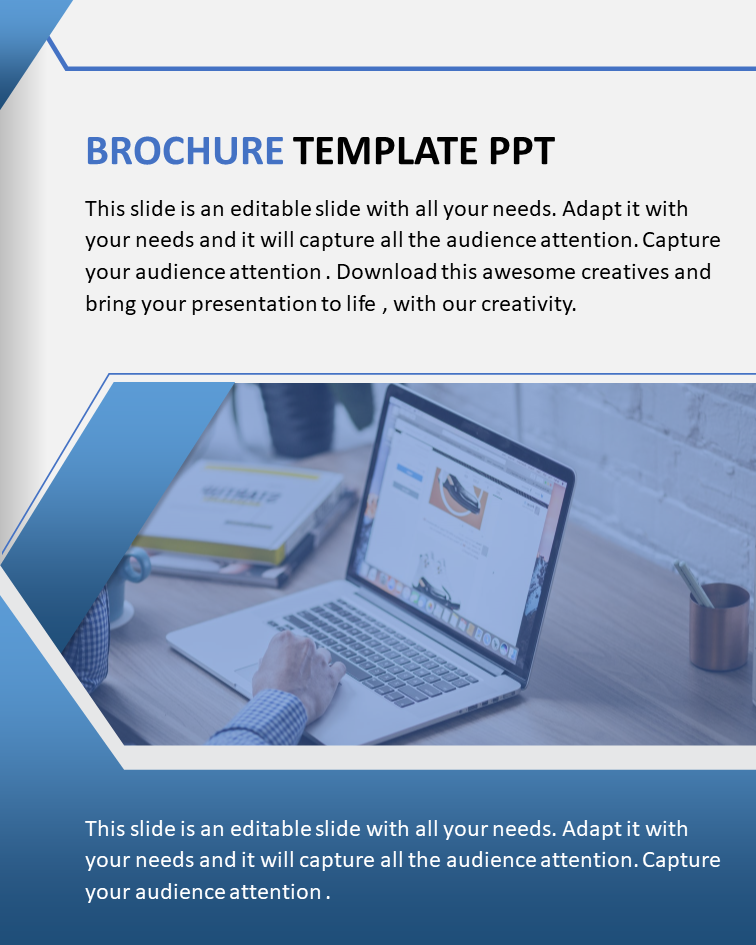 BROCHURE TEMPLATE PPT

This slide is an editable slide with all your needs. Adapt it with your needs and it will capture all the audience attention. Capture your audience attention . Download this awesome creatives and bring your presentation to life , with our creativity.

This slide is an editable slide with all your needs. Adapt it with your needs and it will capture all the audience attention. Capture your audience attention .